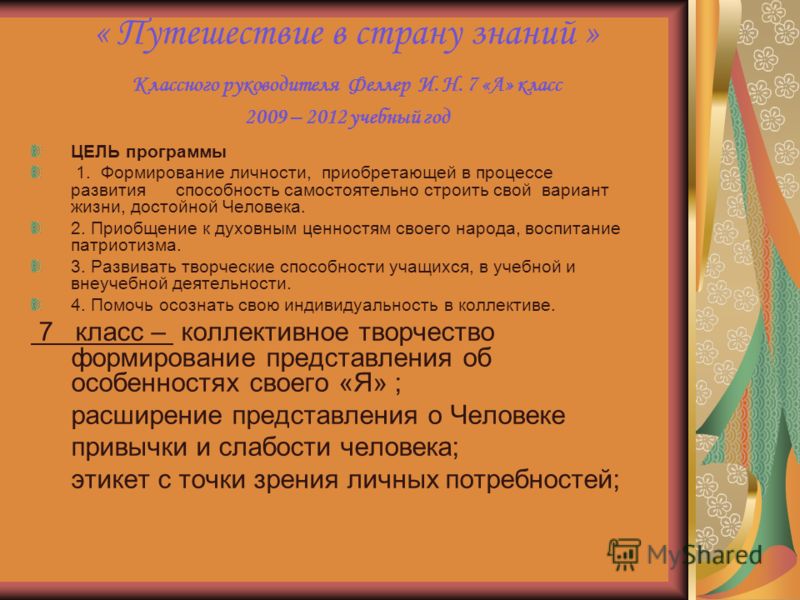 « Путешествие в страну знаний »

Классного руководителя Феллер И.Н. 7 «А» класс

2009 – 2012 учебный год

ЦЕЛЬ программы

1. Формирование личности, приобретающей в процессе развития способность самостоятельно строить свой вариант жизни, достойной Человека.

2. Приобщение к духовным ценностям своего народа, воспитание патриотизма.

3. Развивать творческие способности учащихся, в учебной и внеучебной деятельности.

4. Помочь осознать свою индивидуальность в коллективе.

7 класс – коллективное творчество формирование представления об особенностях своего «Я» ;

расширение представления о Человеке

привычки и слабости человека;

этикет с точки зрения личных потребностей;

MyShared